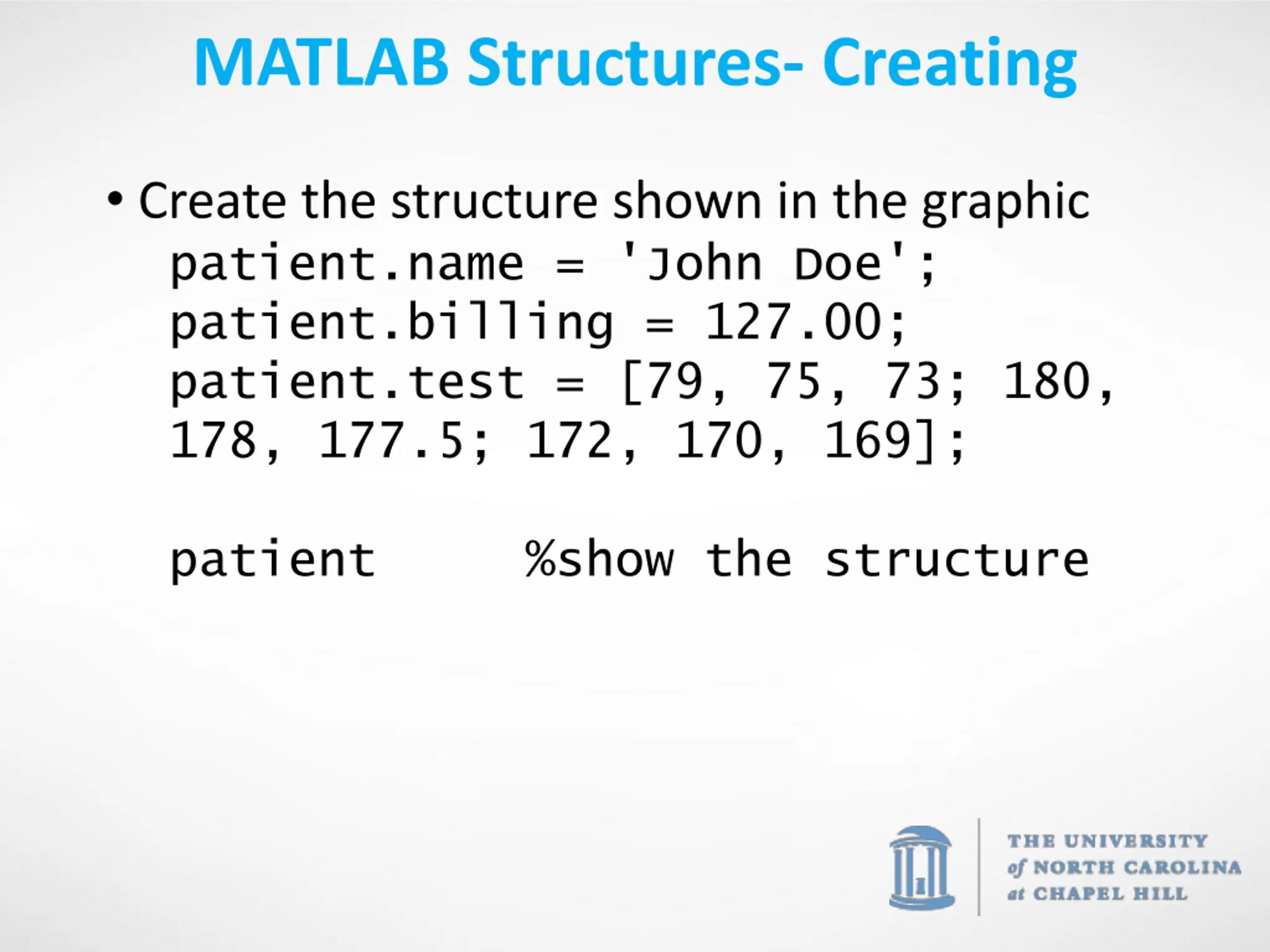 MATLAB Structures- Creating

• Create the structure shown in the graphic

patient.name = 'John Doe';
patient.billing = 127.00;
patient.test = [79, 75, 73; 180, 178, 177.5; 172, 170, 169];

patient     %show the structure

THE UNIVERSITY of NORTH CAROLINA at CHAPEL HILL